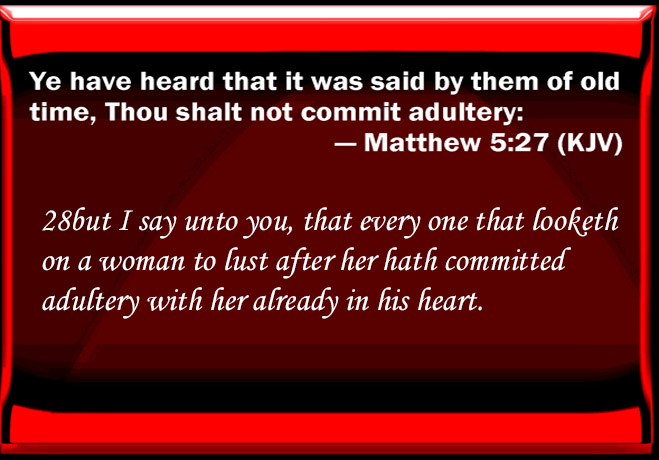 Ye have heard that it was said by them of old time, Thou shalt not commit adultery:
— Matthew 5:27 (KJV)

28but I say unto you, that every one that looketh on a woman to lust after her hath committed adultery with her already in his heart.